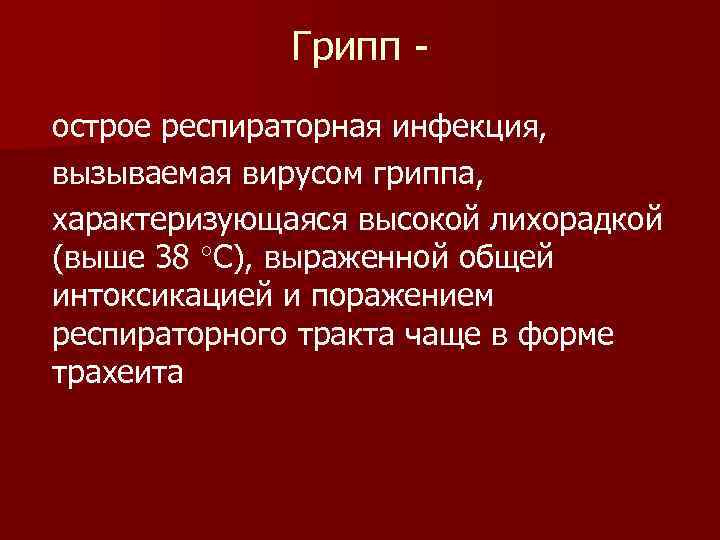 Грипп -

острое респираторная инфекция,

вызываемая вирусом гриппа,

характеризующаяся высокой лихорадкой (выше 38 °С), выраженной общей интоксикацией и поражением респираторного тракта чаще в форме трахеита